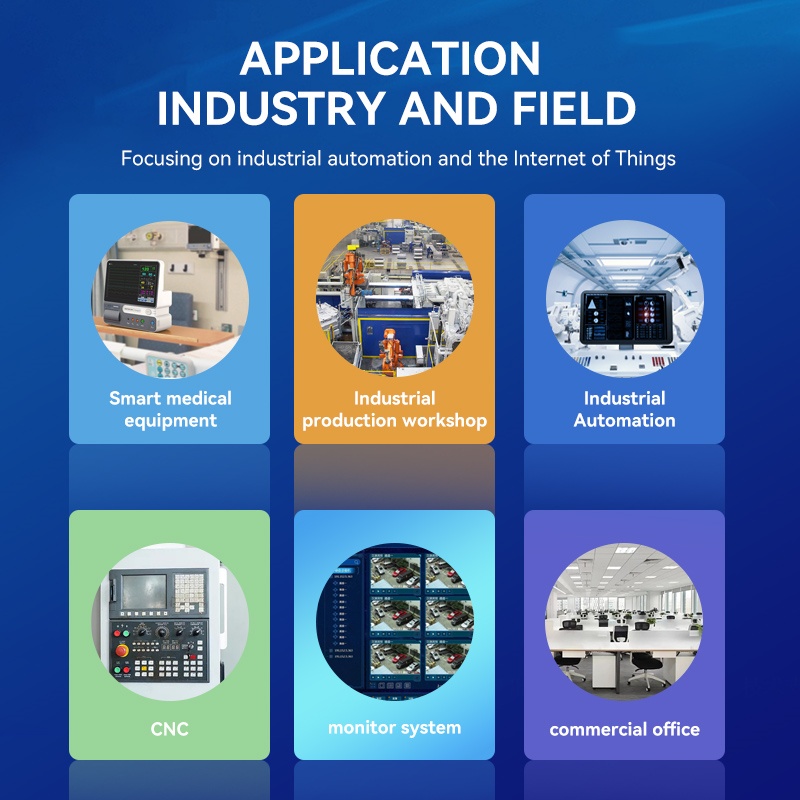 APPLICATION
INDUSTRY AND FIELD

Focusing on industrial automation and the Internet of Things

Smart medical equipment

Industrial production workshop

Industrial Automation

CNC

monitor system

commercial office